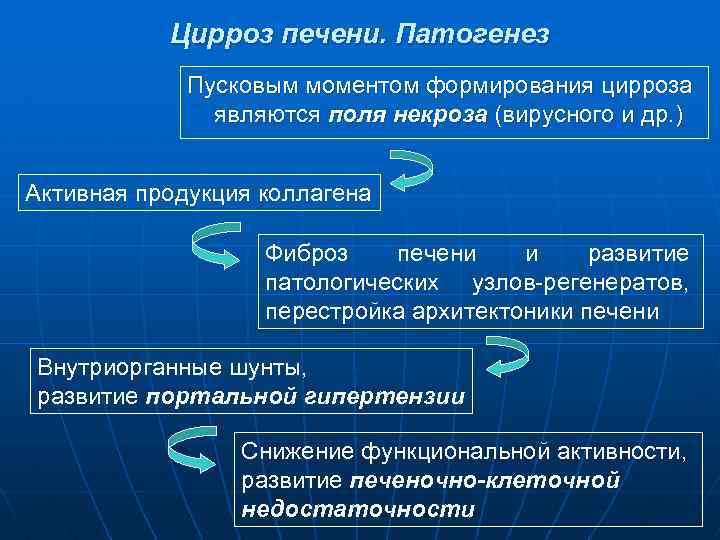 Цирроз печени. Патогенез

Пусковым моментом формирования цирроза являются поля некроза (вирусного и др.)

Активная продукция коллагена

Фиброз печени и развитие патологических узлов-регенератов, перестройка архитектоники печени

Внутриорганные шунты, развитие портальной гипертензии

Снижение функциональной активности, развитие печеночно-клеточной недостаточности